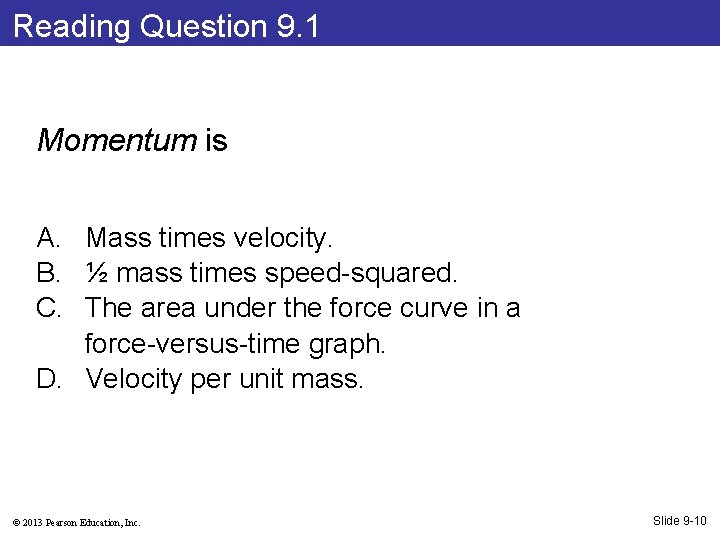 Reading Question 9.1

Momentum is

A. Mass times velocity.
B. ½ mass times speed-squared.
C. The area under the force curve in a force-versus-time graph.
D. Velocity per unit mass.

© 2013 Pearson Education, Inc.

Slide 9-10